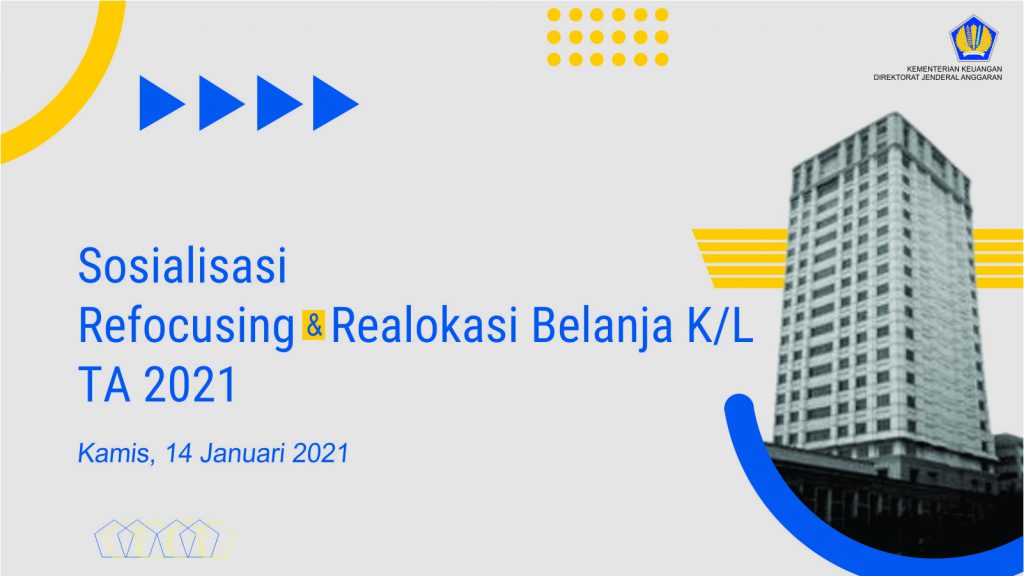 KEMENTERIAN KEUANGAN
DIREKTORAT JENDERAL ANGGARAN

Sosialisasi
Refocusing & Realokasi Belanja K/L
TA 2021

Kamis, 14 Januari 2021